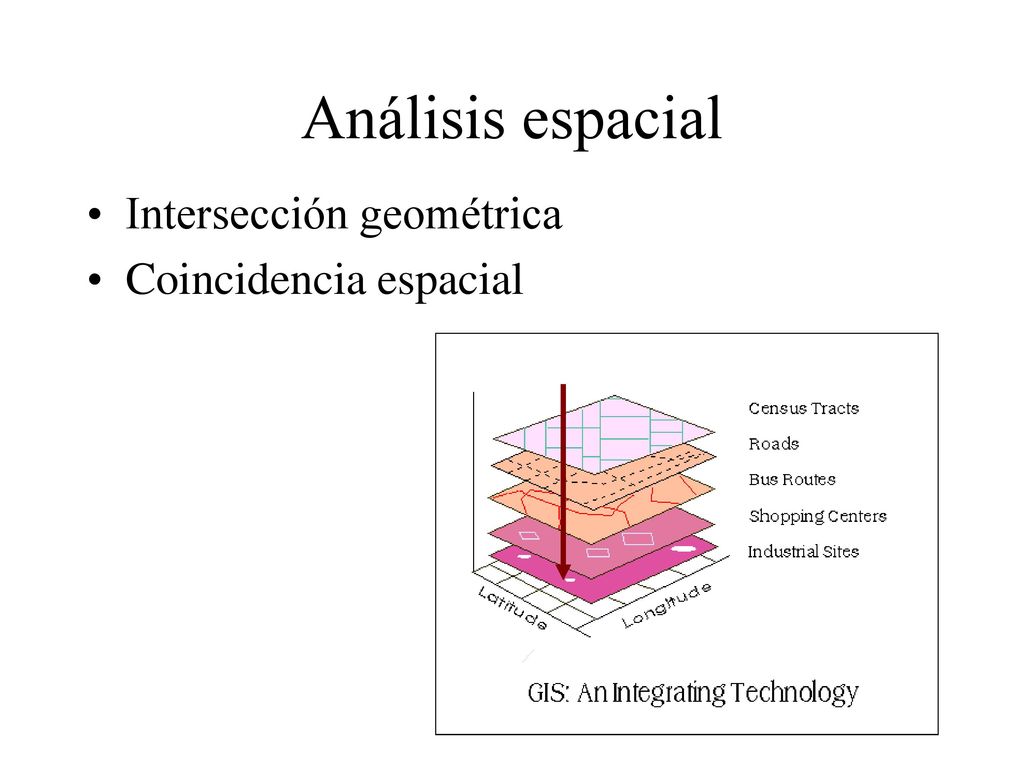 Análisis espacial

• Intersección geométrica
• Coincidencia espacial

Census Tracts
Roads
Bus Routes
Shopping Centers
Industrial Sites
Latitude
Longitude

GIS: An Integrating Technology